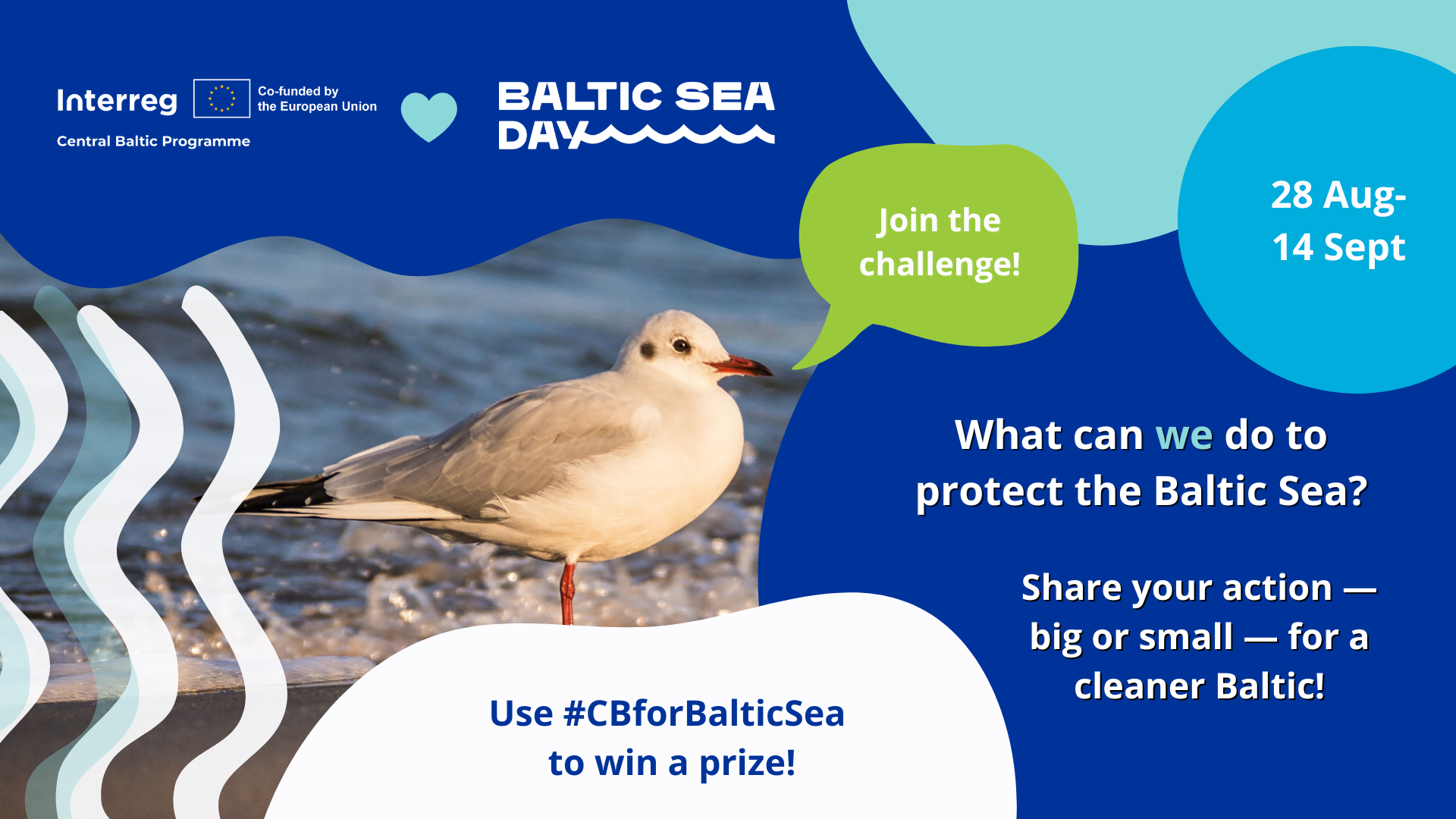 Interreg
Co-funded by the European Union
Central Baltic Programme

BALTIC SEA DAY

Join the challenge!

28 Aug-
14 Sept

What can we do to protect the Baltic Sea?

Share your action — big or small — for a cleaner Baltic!

Use #CBforBalticSea to win a prize!